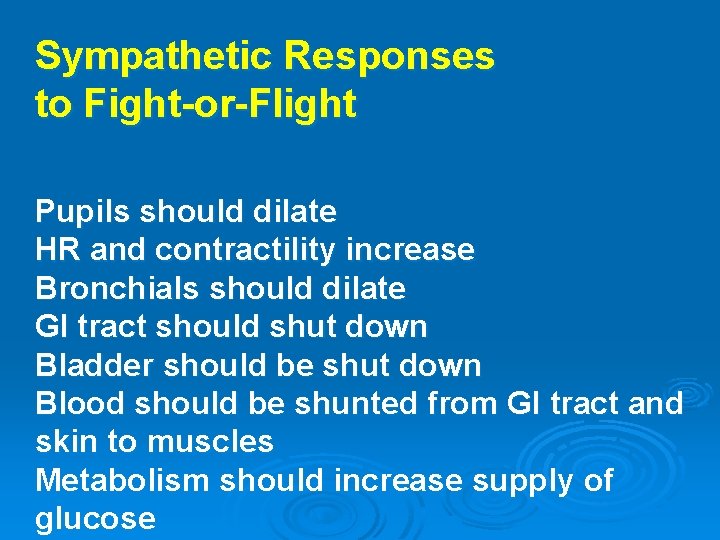 Sympathetic Responses to Fight-or-Flight

Pupils should dilate
HR and contractility increase
Bronchials should dilate
GI tract should shut down
Bladder should be shut down
Blood should be shunted from GI tract and skin to muscles
Metabolism should increase supply of glucose